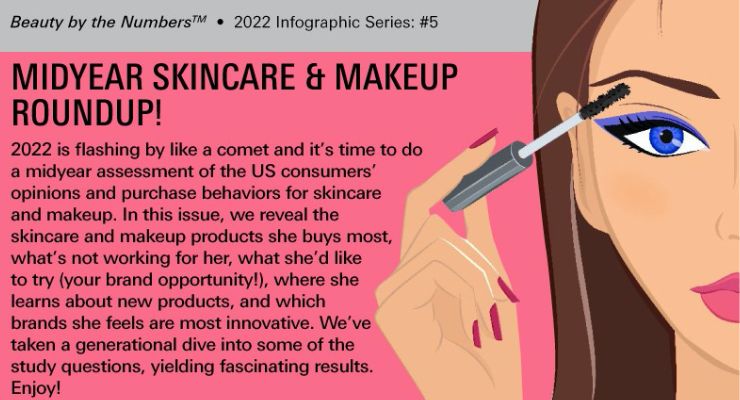 Beauty by the Numbers™ • 2022 Infographic Series: #5

MIDYEAR SKINCARE & MAKEUP ROUNDUP!

2022 is flashing by like a comet and it's time to do a midyear assessment of the US consumers' opinions and purchase behaviors for skincare and makeup. In this issue, we reveal the skincare and makeup products she buys most, what's not working for her, what she'd like to try (your brand opportunity!), where she learns about new products, and which brands she feels are most innovative. We've taken a generational dive into some of the study questions, yielding fascinating results. Enjoy!